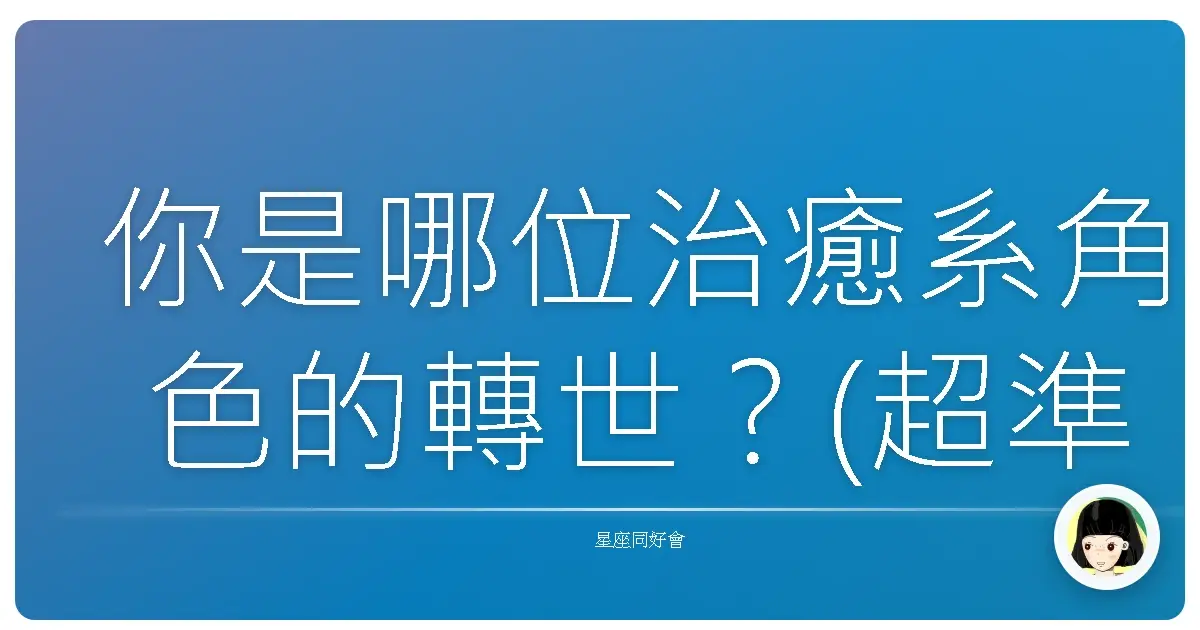 你是哪位治癒系角色的轉世？(超準

星座同好會